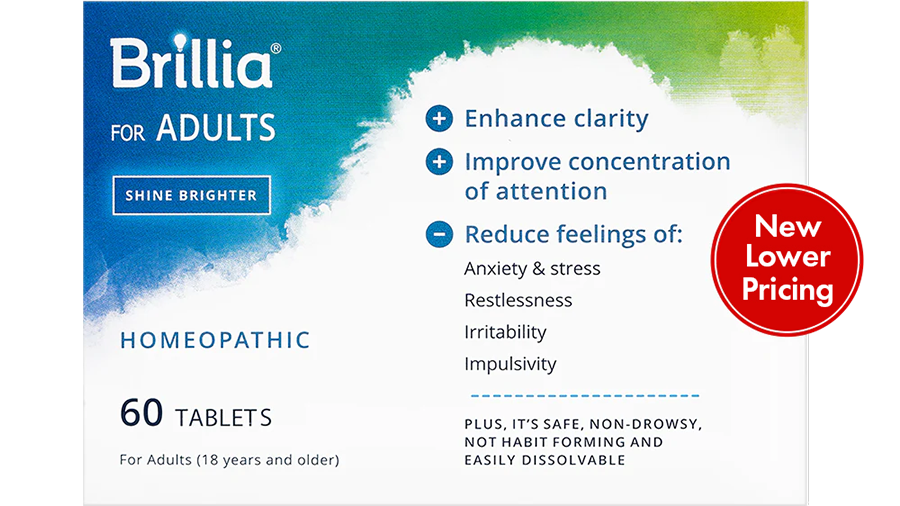 Brillia®

FOR ADULTS

SHINE BRIGHTER

HOMEOPATHIC

60 TABLETS

For Adults (18 years and older)

+ Enhance clarity

+ Improve concentration of attention

− Reduce feelings of:

Anxiety & stress

Restlessness

Irritability

Impulsivity

PLUS, IT'S SAFE, NON-DROWSY, NOT HABIT FORMING AND EASILY DISSOLVABLE

New Lower Pricing